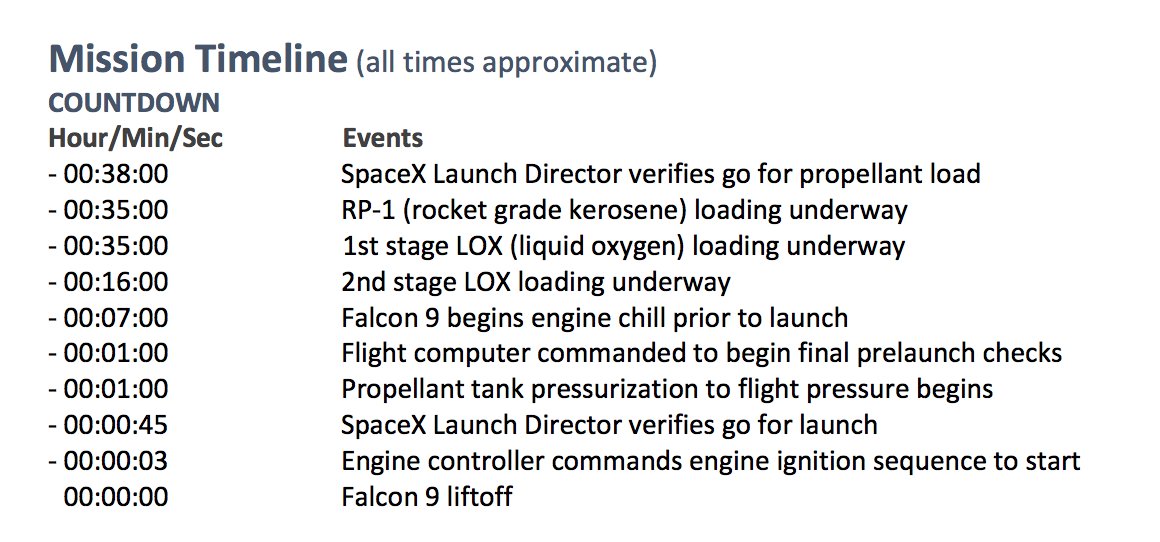 Mission Timeline (all times approximate)

COUNTDOWN

| Hour/Min/Sec | Events |
|---|---|
| - 00:38:00 | SpaceX Launch Director verifies go for propellant load |
| - 00:35:00 | RP-1 (rocket grade kerosene) loading underway |
| - 00:35:00 | 1st stage LOX (liquid oxygen) loading underway |
| - 00:16:00 | 2nd stage LOX loading underway |
| - 00:07:00 | Falcon 9 begins engine chill prior to launch |
| - 00:01:00 | Flight computer commanded to begin final prelaunch checks |
| - 00:01:00 | Propellant tank pressurization to flight pressure begins |
| - 00:00:45 | SpaceX Launch Director verifies go for launch |
| - 00:00:03 | Engine controller commands engine ignition sequence to start |
| 00:00:00 | Falcon 9 liftoff |